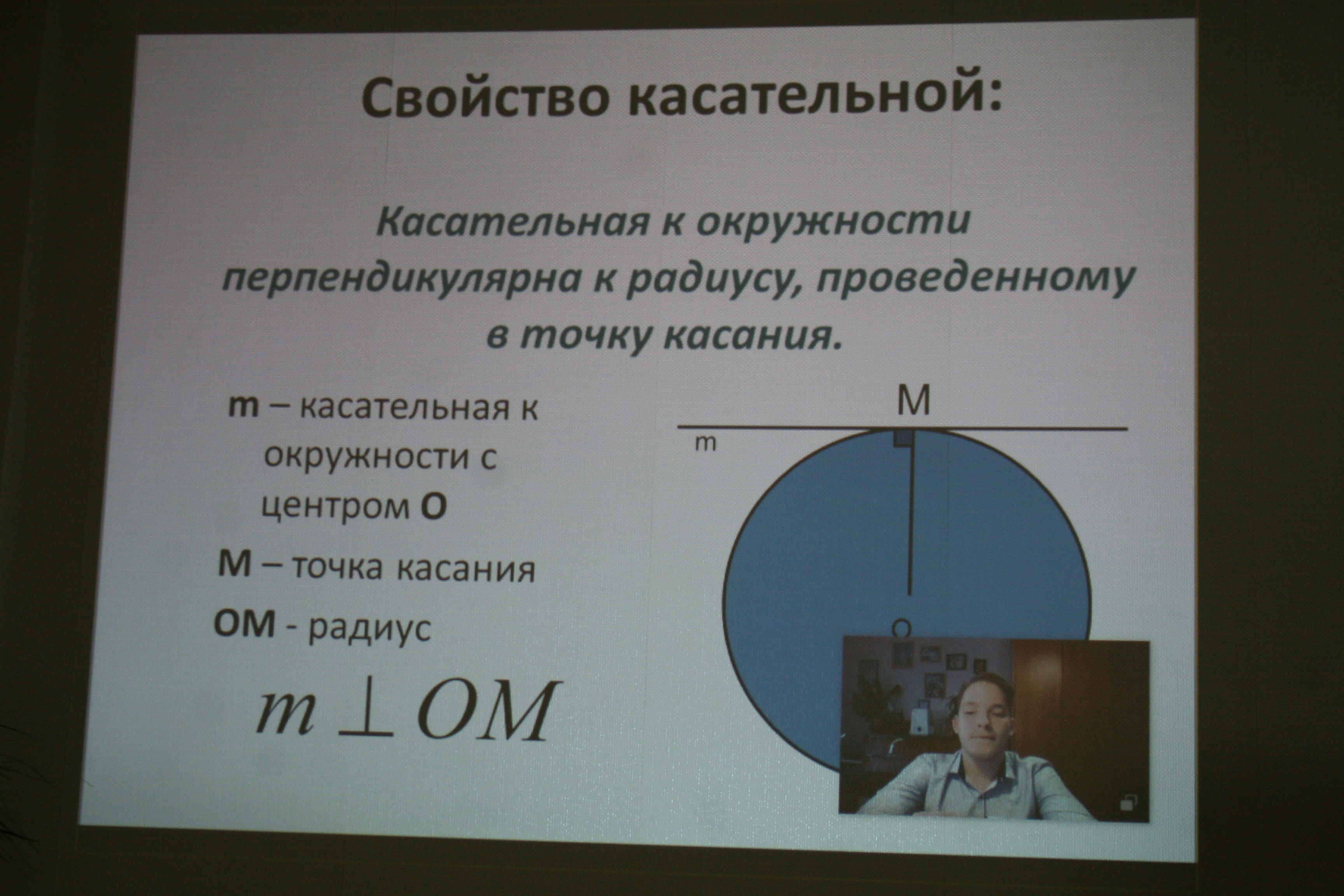 Свойство касательной:

Касательная к окружности перпендикулярна к радиусу, проведенному в точку касания.

m – касательная к окружности с центром O

M – точка касания

OM - радиус

$m \perp OM$

M

m

O